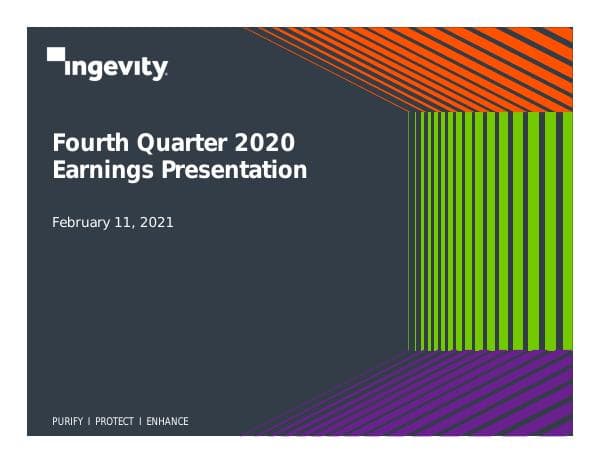 ingevity

Fourth Quarter 2020 Earnings Presentation

February 11, 2021

PURIFY I PROTECT I ENHANCE